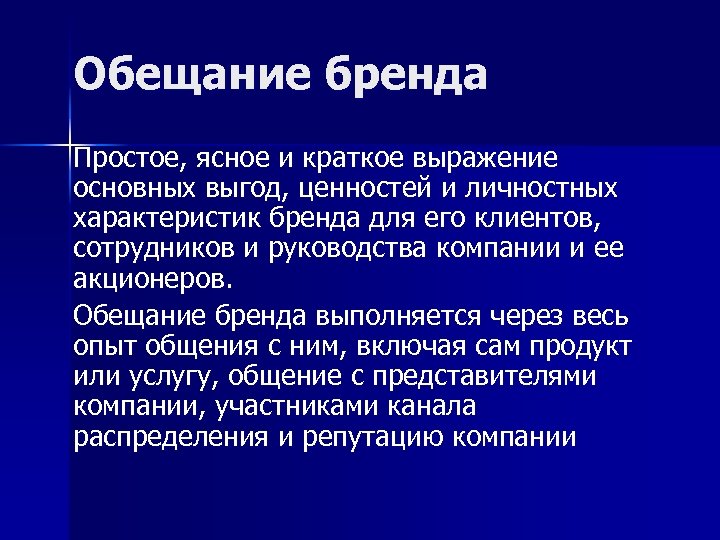 Обещание бренда

Простое, ясное и краткое выражение основных выгод, ценностей и личностных характеристик бренда для его клиентов, сотрудников и руководства компании и ее акционеров.

Обещание бренда выполняется через весь опыт общения с ним, включая сам продукт или услугу, общение с представителями компании, участниками канала распределения и репутацию компании